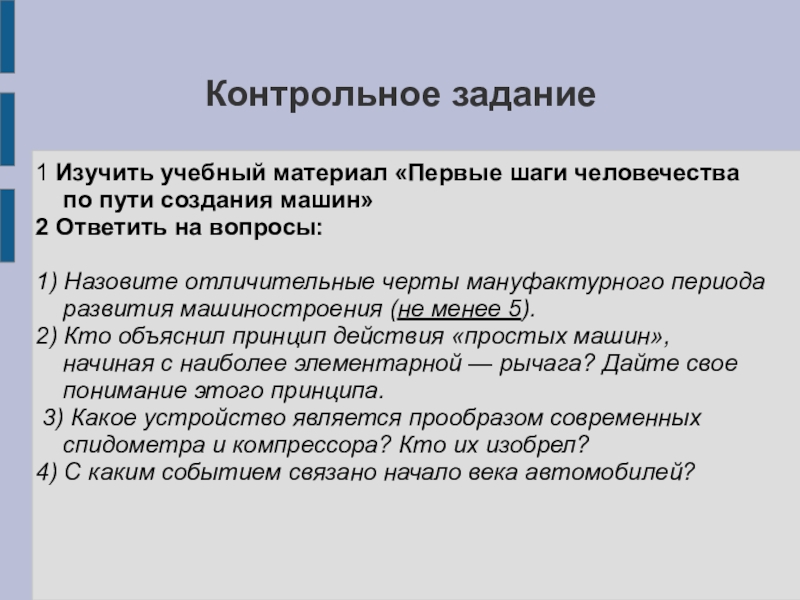 Контрольное задание

1 Изучить учебный материал «Первые шаги человечества по пути создания машин»
2 Ответить на вопросы:

1) Назовите отличительные черты мануфактурного периода развития машиностроения (не менее 5).
2) Кто объяснил принцип действия «простых машин», начиная с наиболее элементарной — рычага? Дайте свое понимание этого принципа.
3) Какое устройство является прообразом современных спидометра и компрессора? Кто их изобрел?
4) С каким событием связано начало века автомобилей?